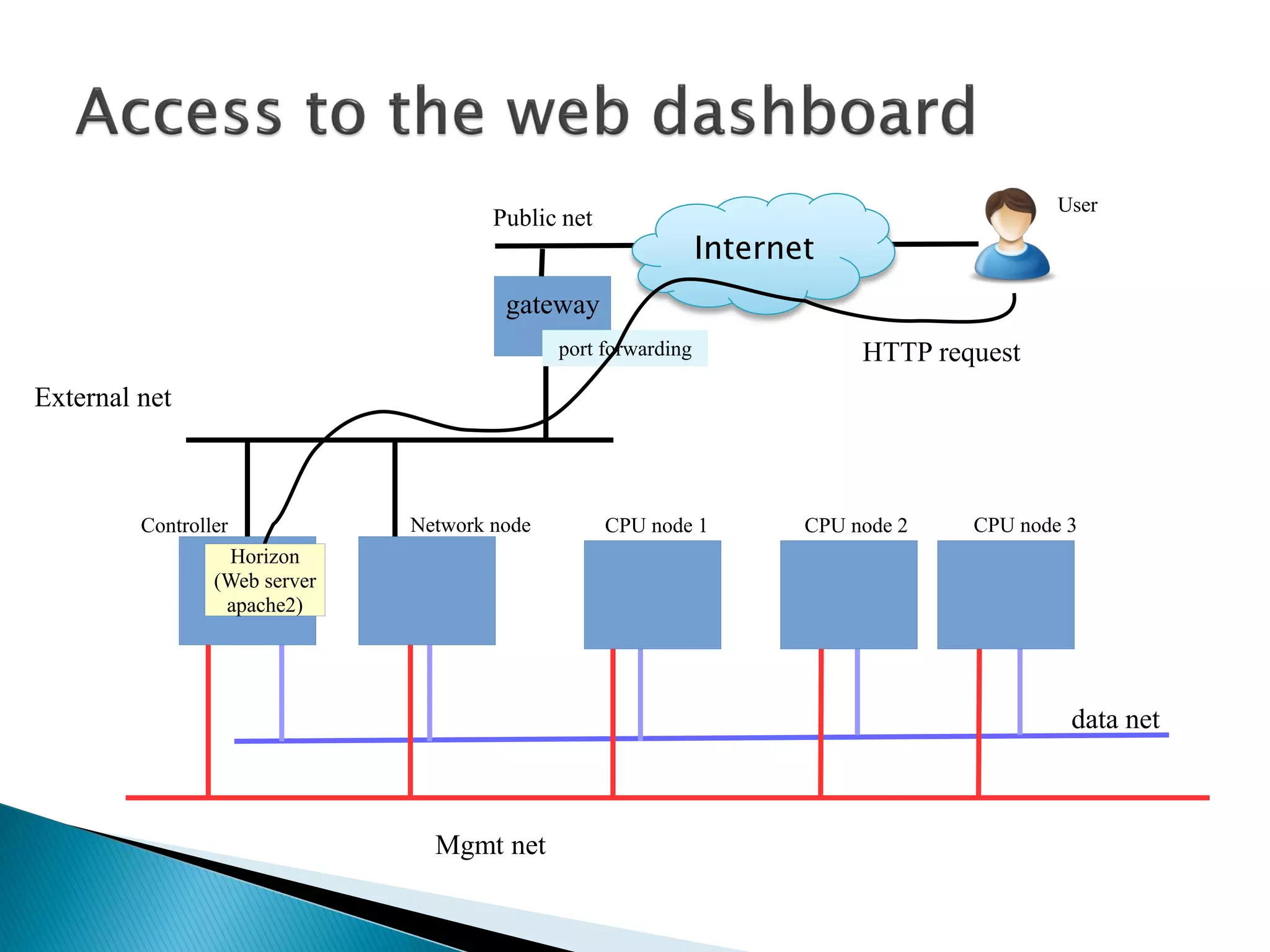 Access to the web dashboard

Public net

Internet

User

gateway

port forwarding

HTTP request

External net

Controller

Horizon (Web server apache2)

Network node

CPU node 1

CPU node 2

CPU node 3

data net

Mgmt net